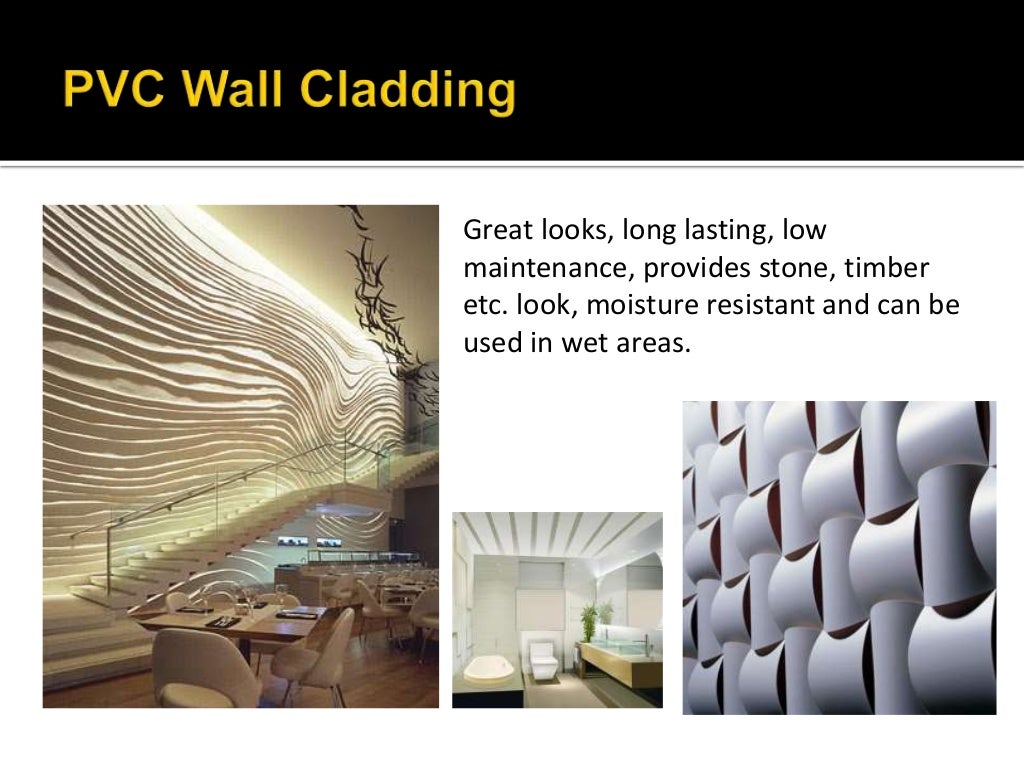 PVC Wall Cladding

Great looks, long lasting, low maintenance, provides stone, timber etc. look, moisture resistant and can be used in wet areas.